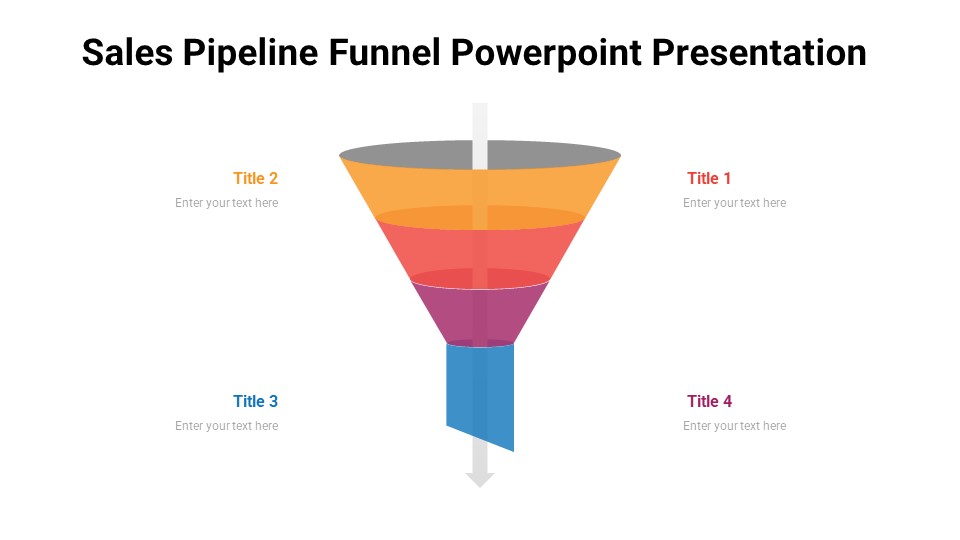 Sales Pipeline Funnel Powerpoint Presentation

Title 2
Enter your text here

Title 1
Enter your text here

Title 3
Enter your text here

Title 4
Enter your text here